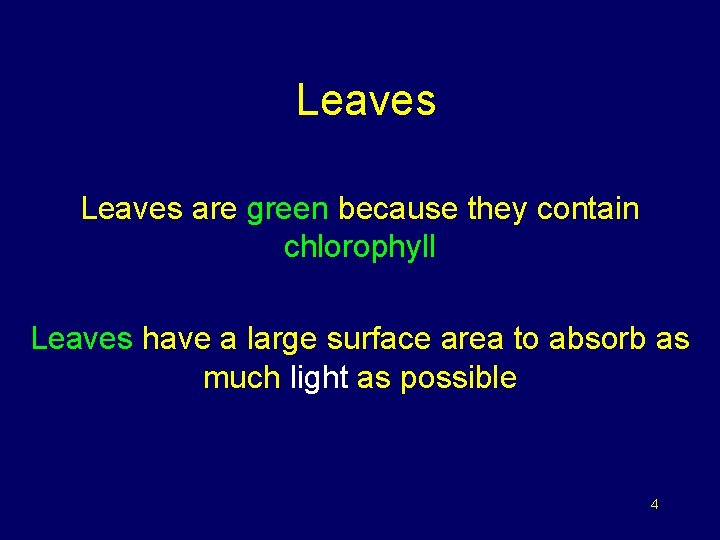 Leaves

Leaves are green because they contain chlorophyll

Leaves have a large surface area to absorb as much light as possible

4